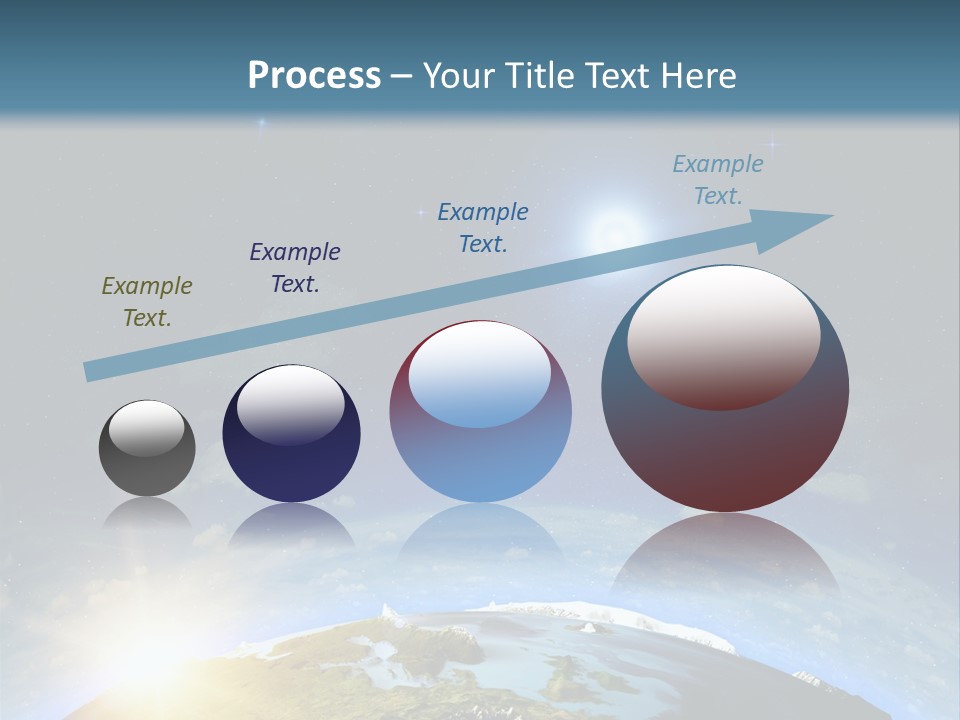 Process – Your Title Text Here

Example Text.

Example Text.

Example Text.

Example Text.